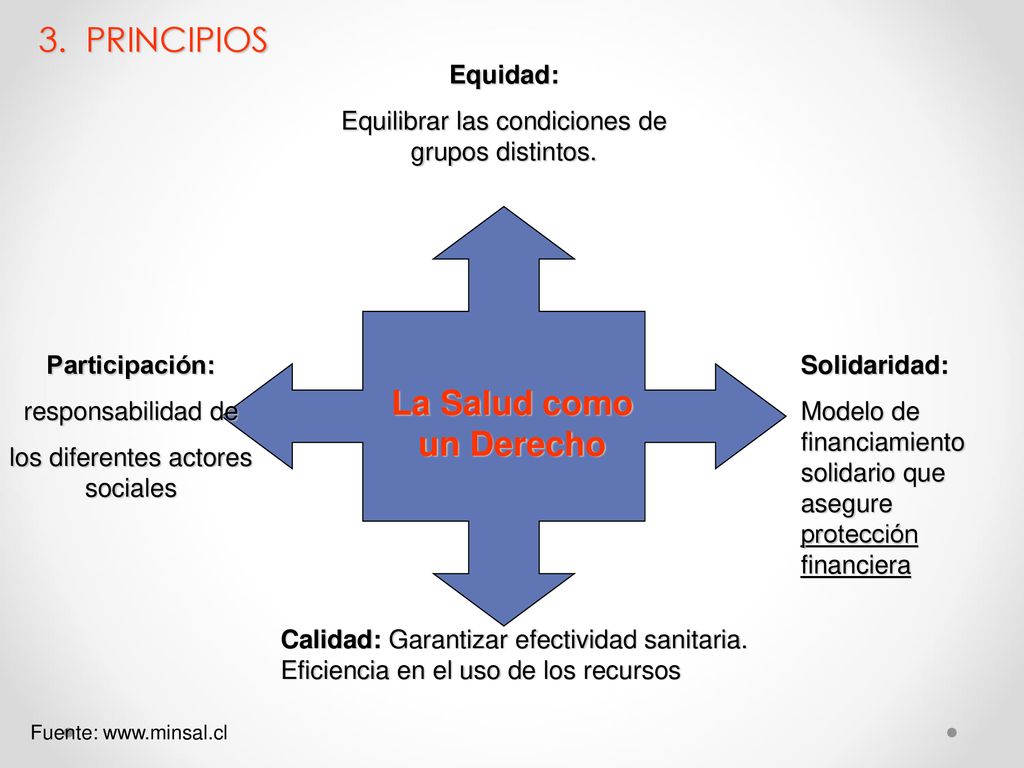 3. PRINCIPIOS

Equidad:

Equilibrar las condiciones de grupos distintos.

Participación:

responsabilidad de los diferentes actores sociales

La Salud como un Derecho

Solidaridad:

Modelo de financiamiento solidario que asegure protección financiera

Calidad: Garantizar efectividad sanitaria. Eficiencia en el uso de los recursos

Fuente: www.minsal.cl